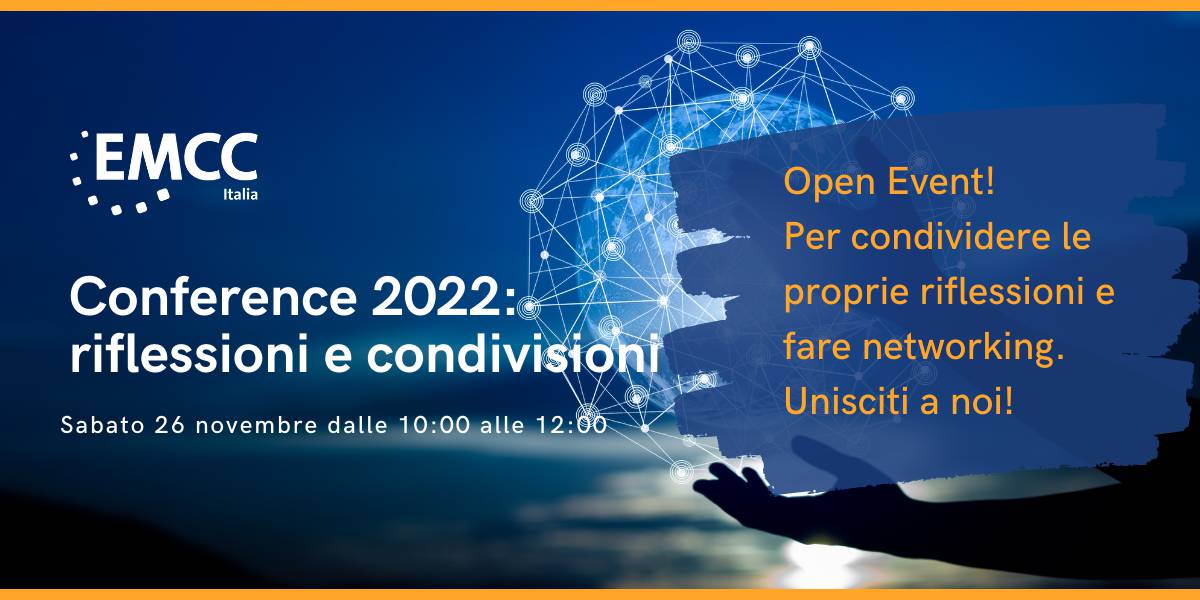 EMCC
Italia

Conference 2022: riflessioni e condivisioni

Sabato 26 novembre dalle 10:00 alle 12:00

Open Event!
Per condividere le proprie riflessioni e fare networking.
Unisciti a noi!